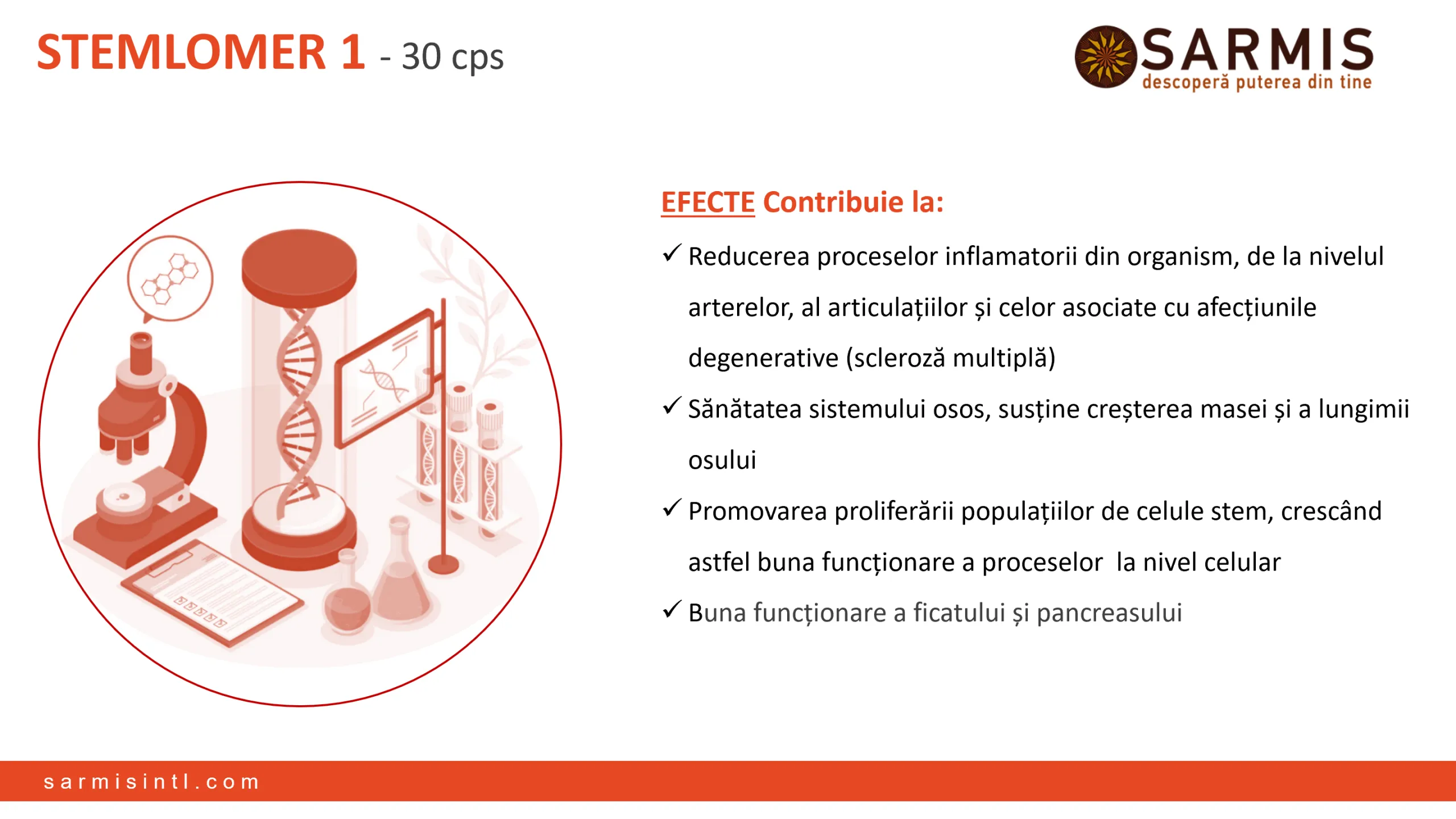 STEMLOMER 1 - 30 cps

SARMIS
descoperă puterea din tine

EFECTE Contribuie la:

✓ Reducerea proceselor inflamatorii din organism, de la nivelul arterelor, al articulațiilor și celor asociate cu afecțiunile degenerative (scleroză multiplă)

✓ Sănătatea sistemului osos, susține creșterea masei și a lungimii osului

✓ Promovarea proliferării populațiilor de celule stem, crescând astfel buna funcționare a proceselor la nivel celular

✓ Buna funcționare a ficatului și pancreasului

sarmisintl.com